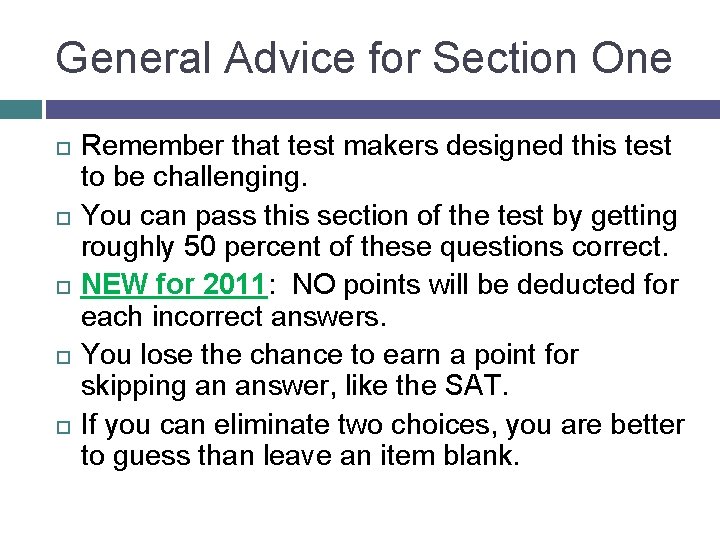 General Advice for Section One

Remember that test makers designed this test to be challenging.

You can pass this section of the test by getting roughly 50 percent of these questions correct.

NEW for 2011: NO points will be deducted for each incorrect answers.

You lose the chance to earn a point for skipping an answer, like the SAT.

If you can eliminate two choices, you are better to guess than leave an item blank.